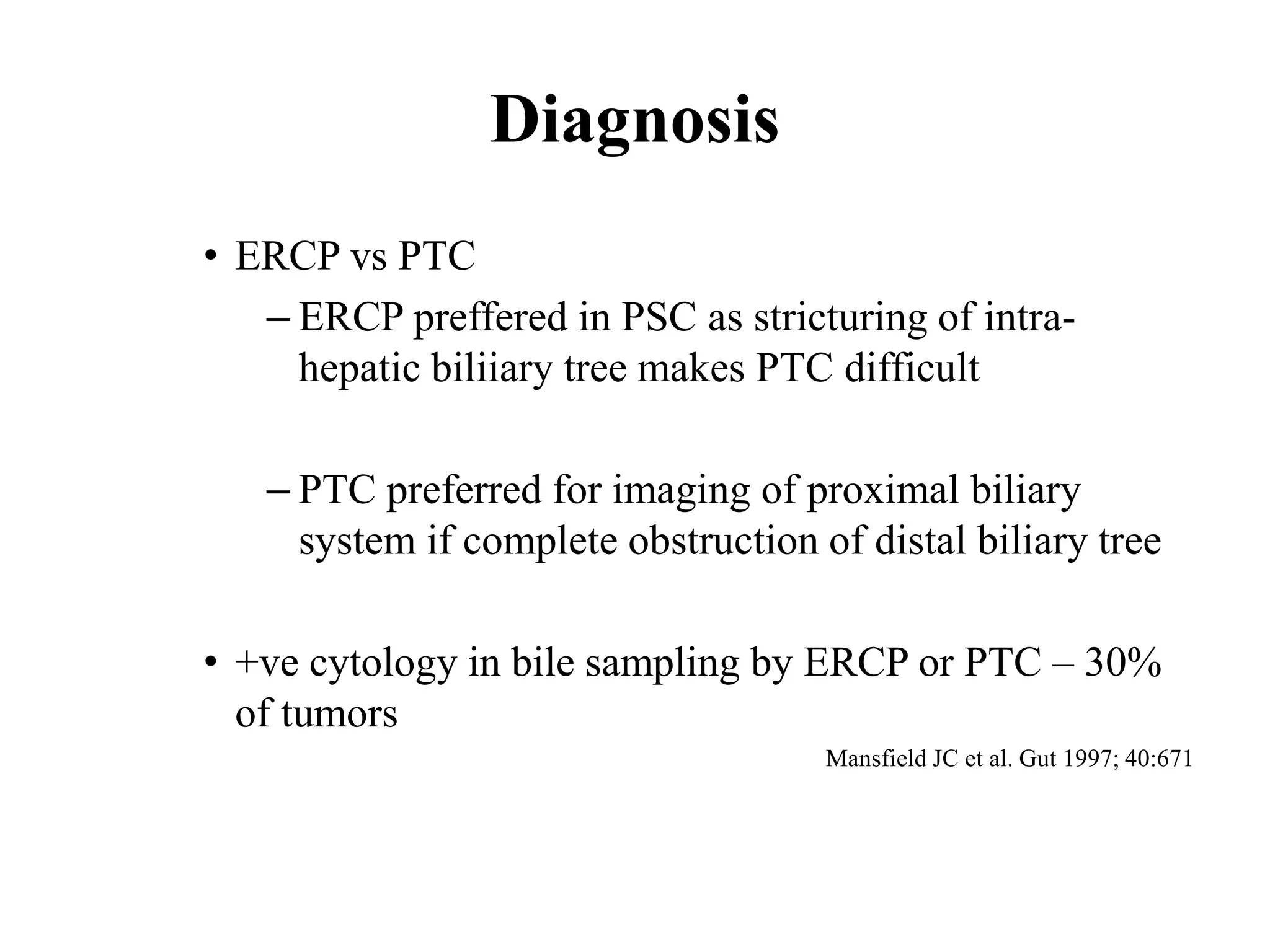 Diagnosis

• ERCP vs PTC

– ERCP preffered in PSC as stricturing of intra-hepatic biliiary tree makes PTC difficult

– PTC preferred for imaging of proximal biliary system if complete obstruction of distal biliary tree

• +ve cytology in bile sampling by ERCP or PTC – 30% of tumors

Mansfield JC et al. Gut 1997; 40:671